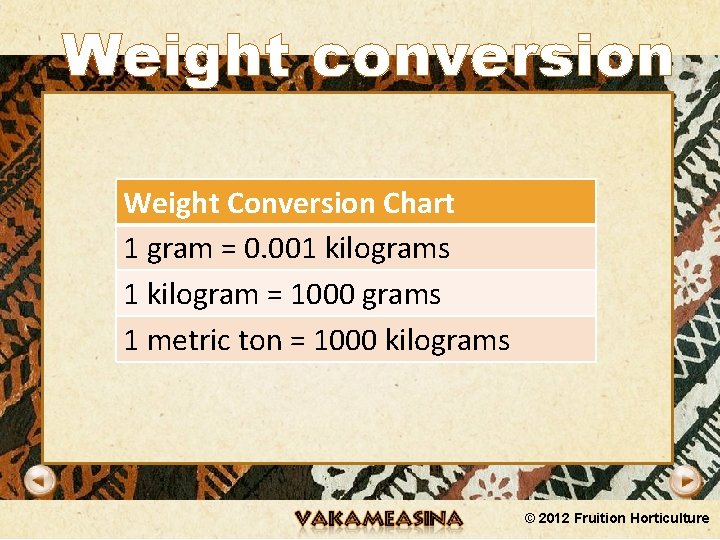 Weight conversion

| Weight Conversion Chart |
|---|
| 1 gram = 0.001 kilograms |
| 1 kilogram = 1000 grams |
| 1 metric ton = 1000 kilograms |

VAKAMEASINA

© 2012 Fruition Horticulture